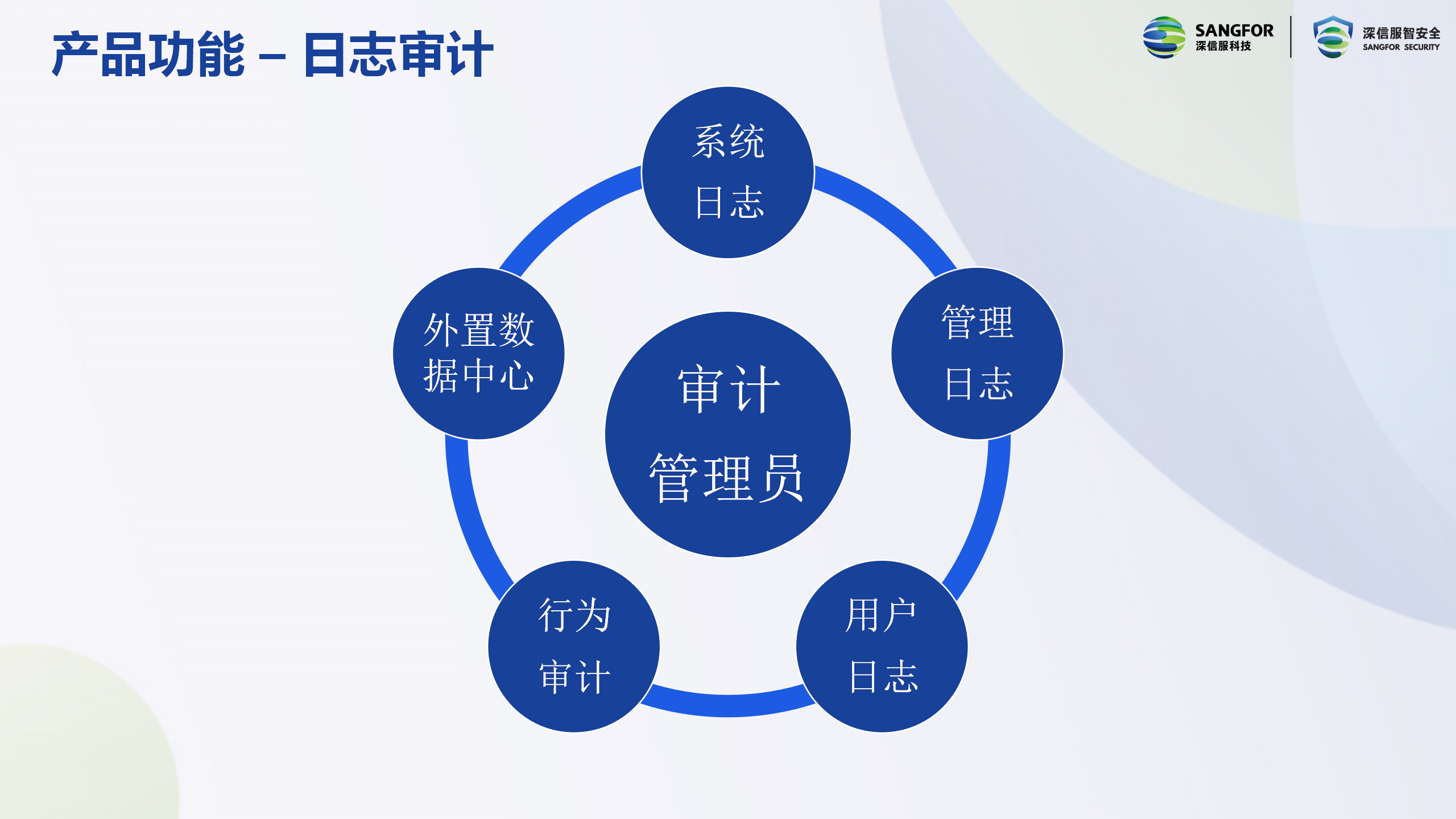 产品功能 – 日志审计

SANGFOR 深信服科技

深信服智安全 SANGFOR SECURITY

系统日志

管理日志

用户日志

行为审计

外置数据中心

审计管理员